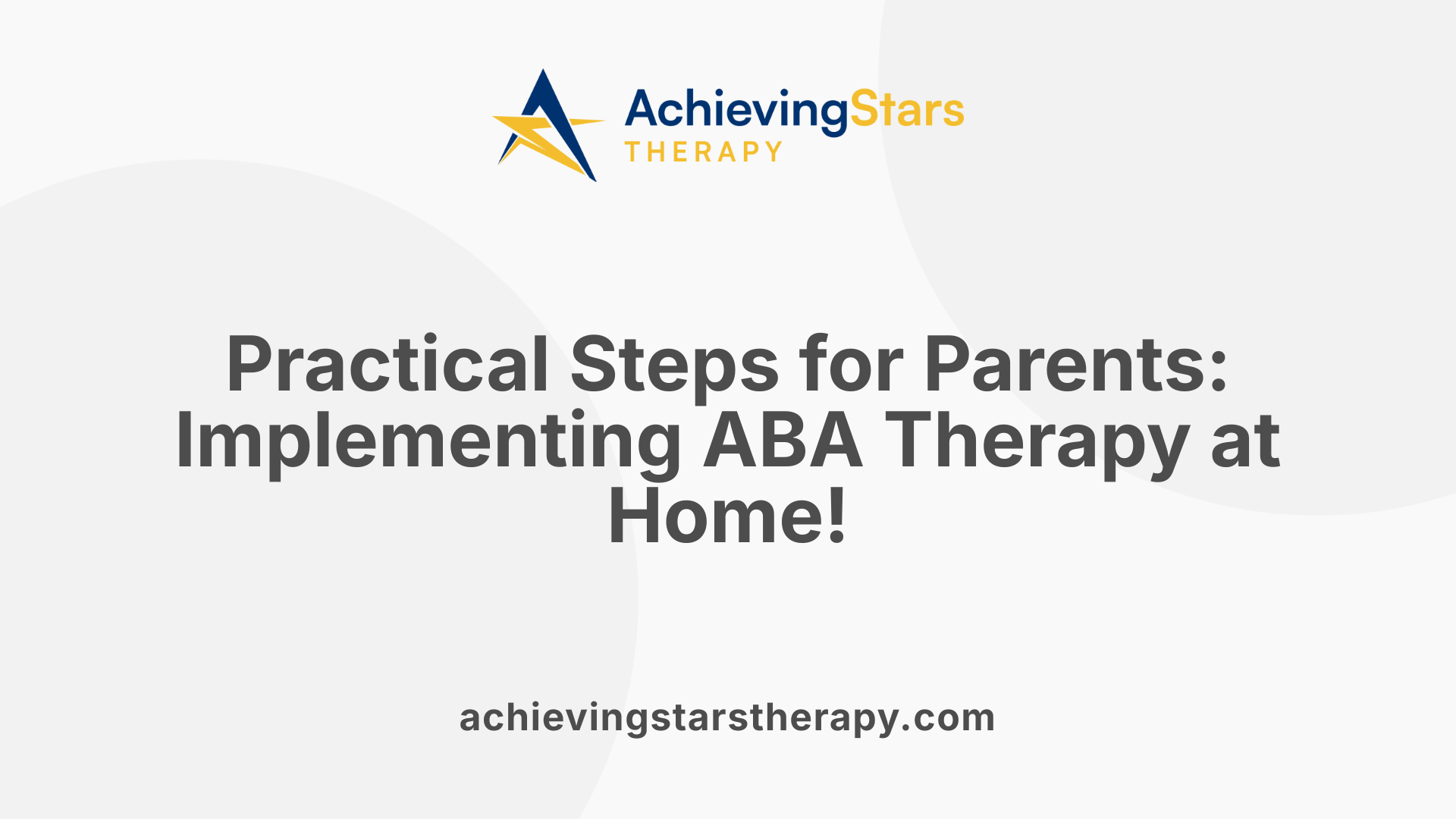 AchievingStars
THERAPY

Practical Steps for Parents: Implementing ABA Therapy at Home!

achievingstarstherapy.com